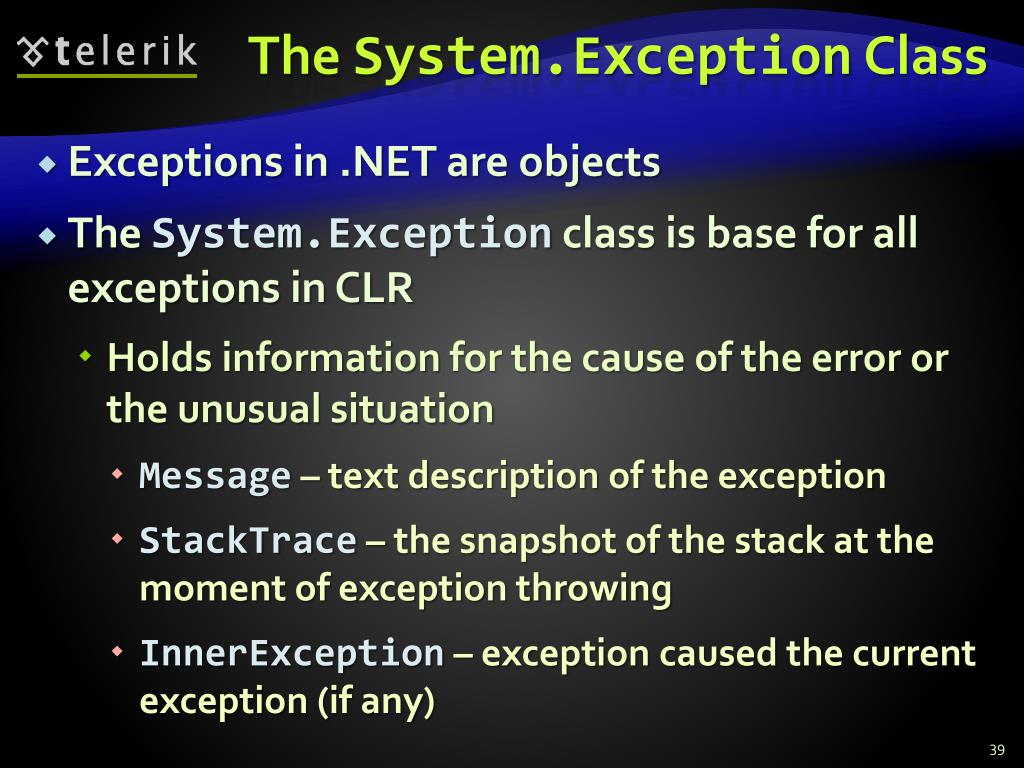 telerik

The System.Exception Class

Exceptions in .NET are objects

The System.Exception class is base for all exceptions in CLR

Holds information for the cause of the error or the unusual situation

Message – text description of the exception

StackTrace – the snapshot of the stack at the moment of exception throwing

InnerException – exception caused the current exception (if any)

39